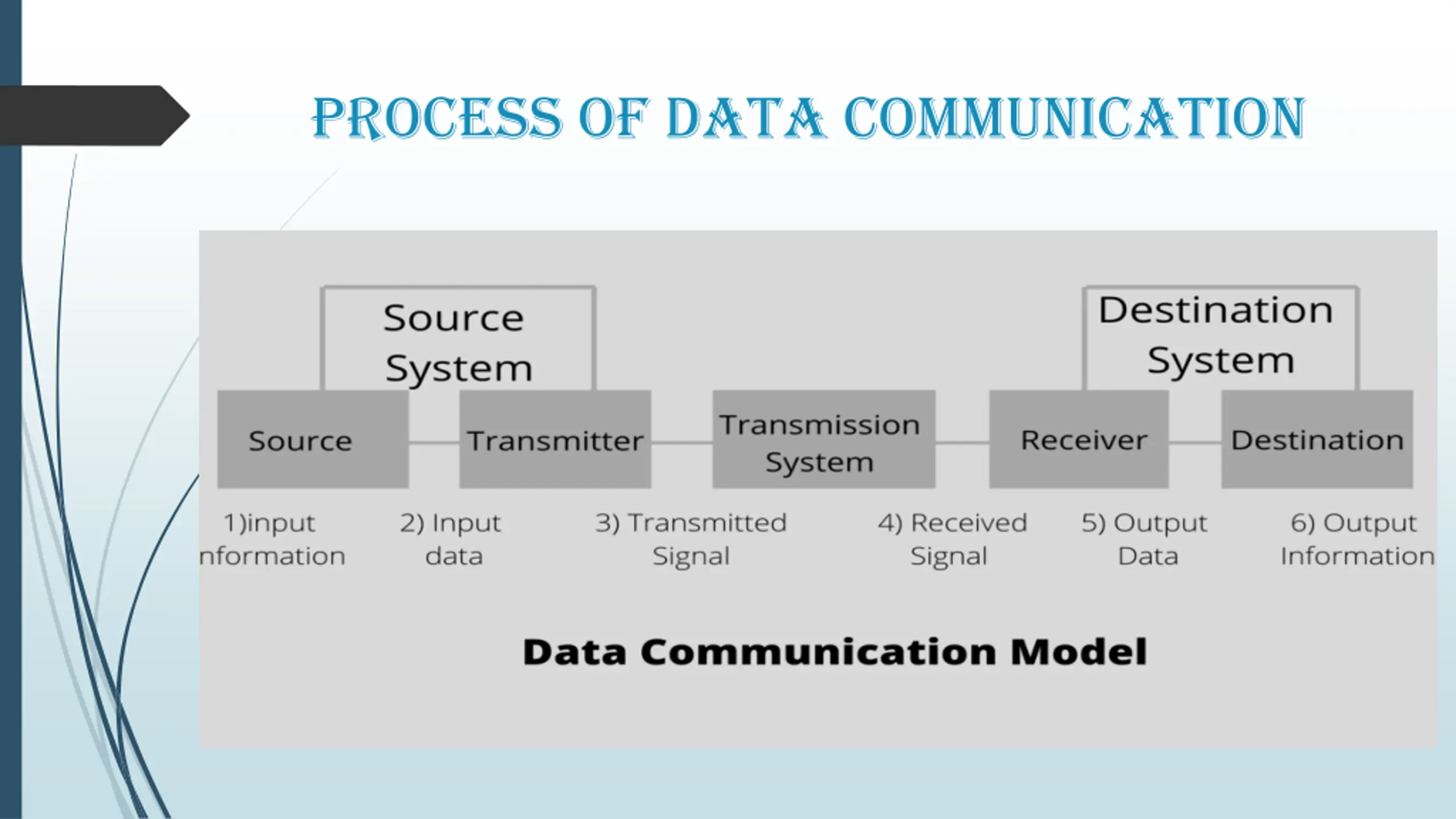 PROCESS OF DATA COMMUNICATION

Source System

Destination System

Source

Transmitter

Transmission System

Receiver

Destination

1)input nformation

2) Input data

3) Transmitted Signal

4) Received Signal

5) Output Data

6) Output Information

Data Communication Model